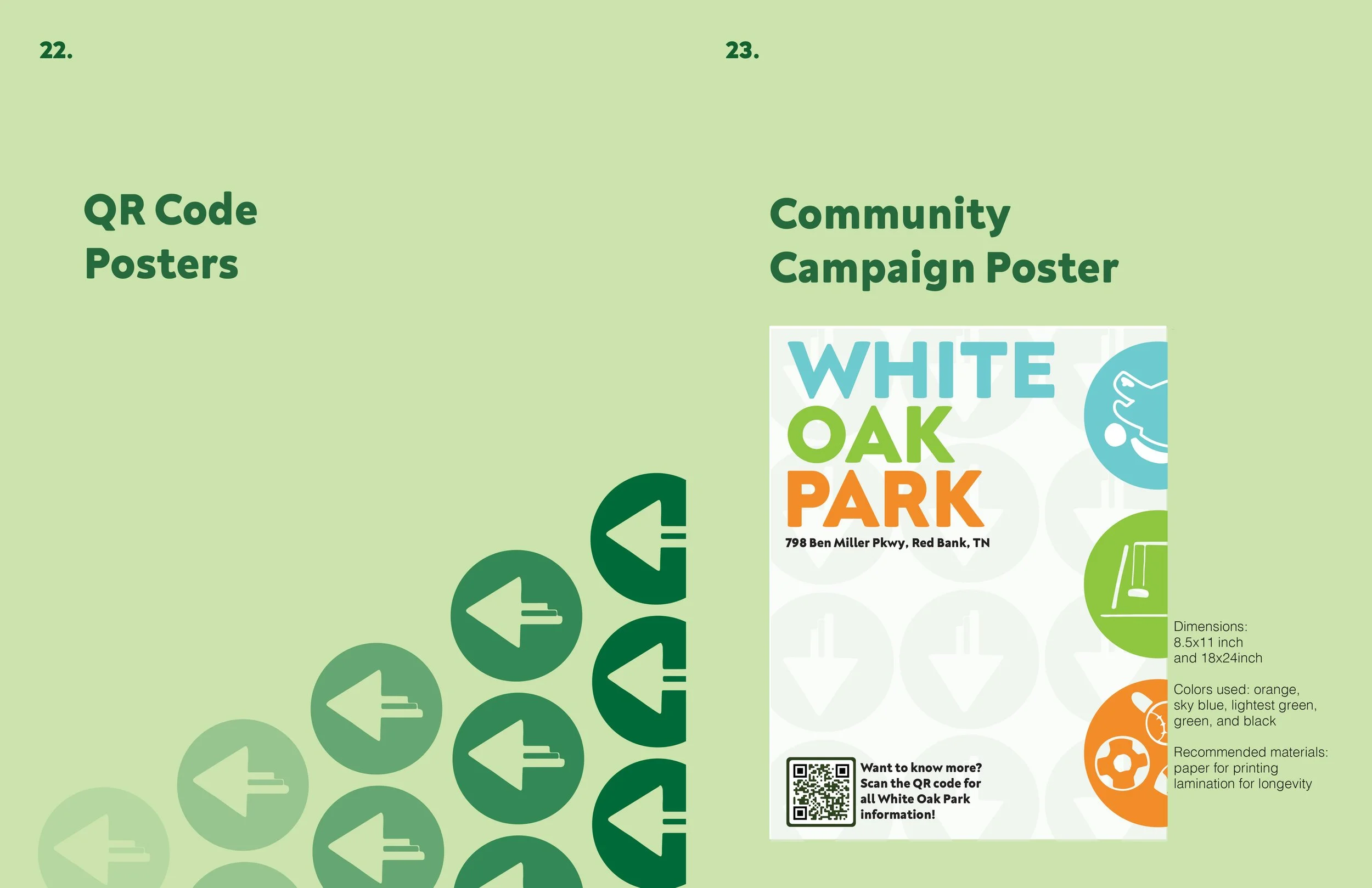 22.

QR Code Posters

23.

Community Campaign Poster

WHITE OAK PARK

798 Ben Miller Pkwy, Red Bank, TN

Want to know more? Scan the QR code for all White Oak Park information!

Dimensions:
8.5x11 inch
and 18x24inch

Colors used: orange, sky blue, lightest green, green, and black

Recommended materials:
paper for printing
lamination for longevity